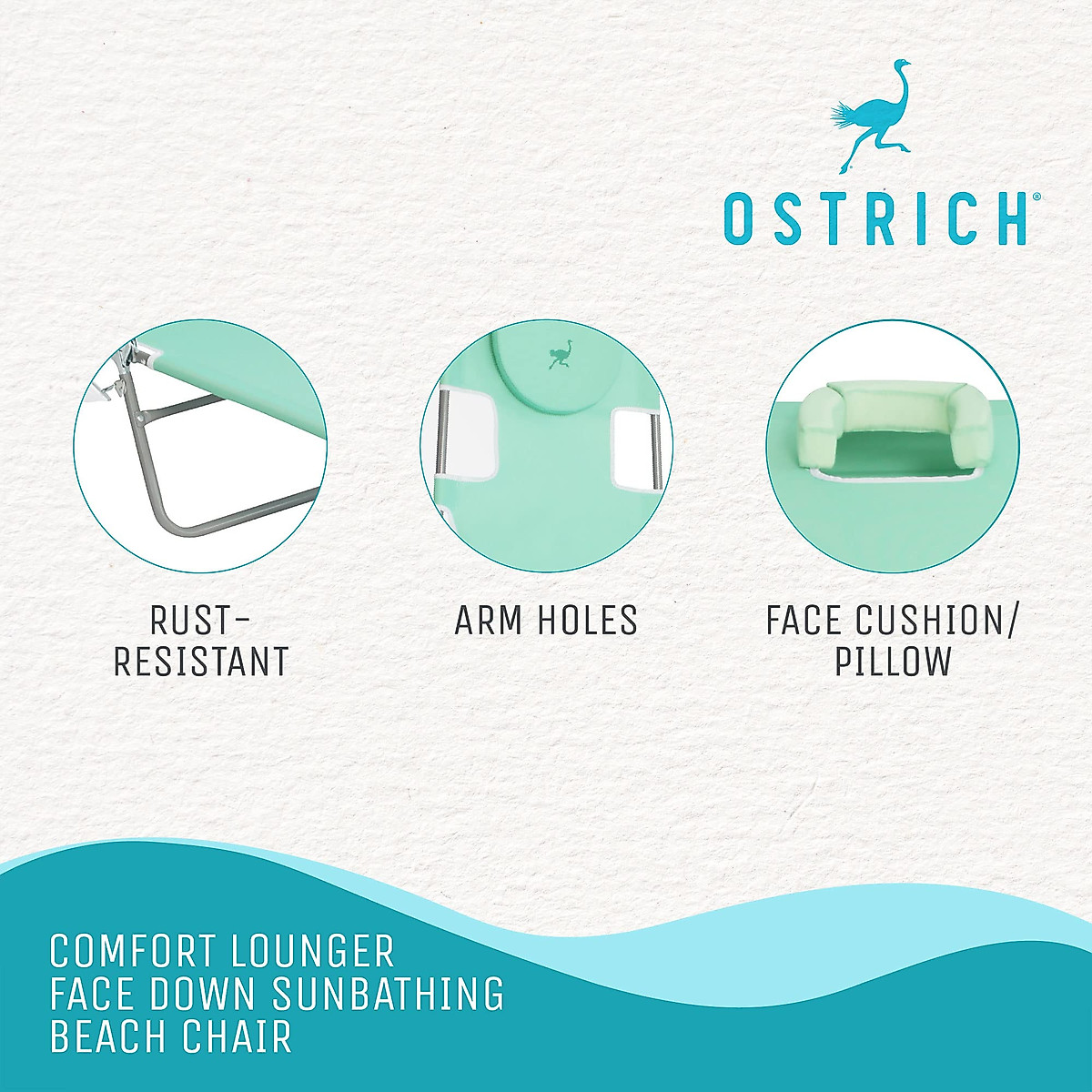 OSTRICH®

RUST-RESISTANT

ARM HOLES

FACE CUSHION/ PILLOW

COMFORT LOUNGER
FACE DOWN SUNBATHING
BEACH CHAIR